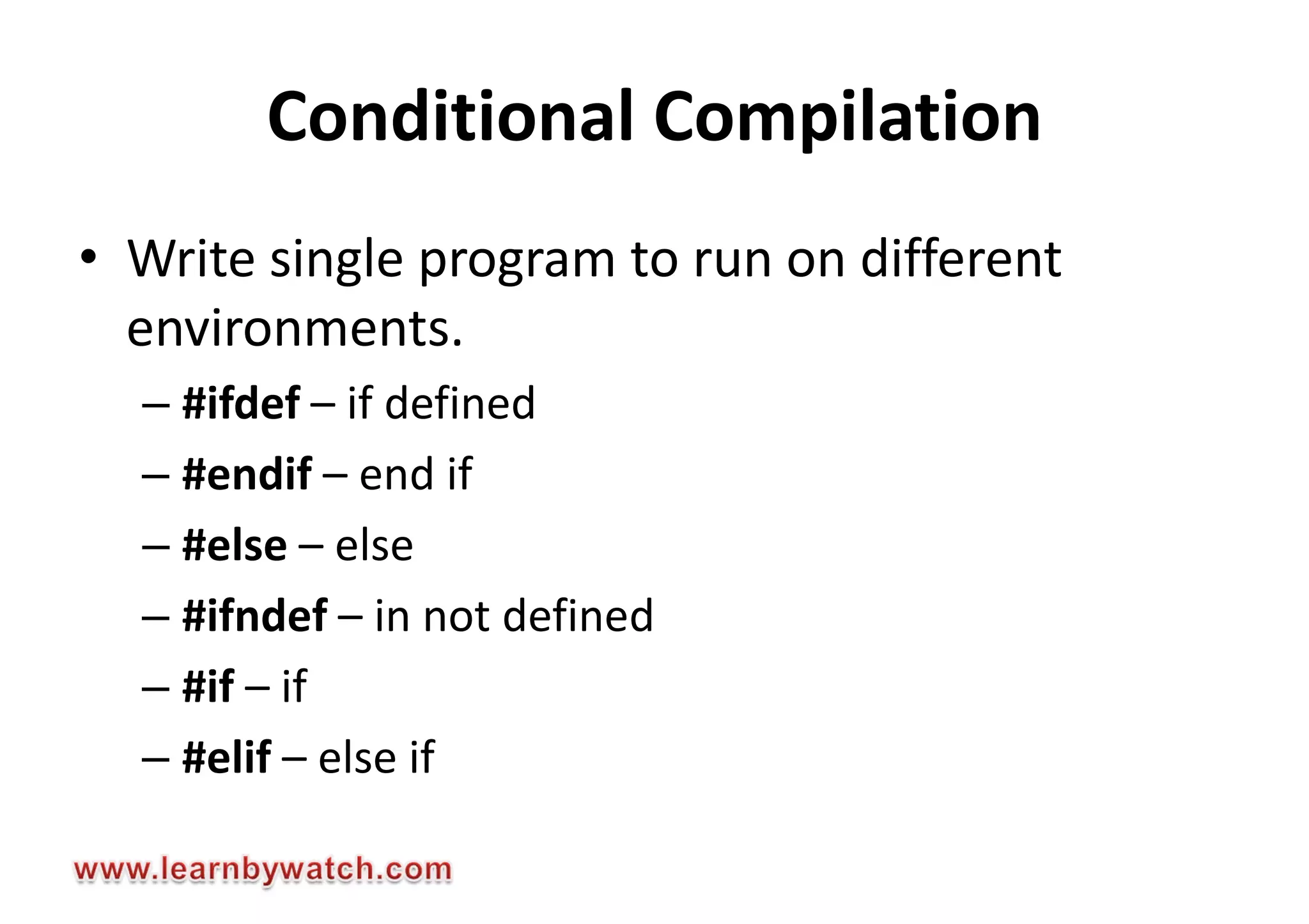 Conditional Compilation

• Write single program to run on different environments.

– #ifdef – if defined

– #endif – end if

– #else – else

– #ifndef – in not defined

– #if – if

– #elif – else if

www.learnbywatch.com